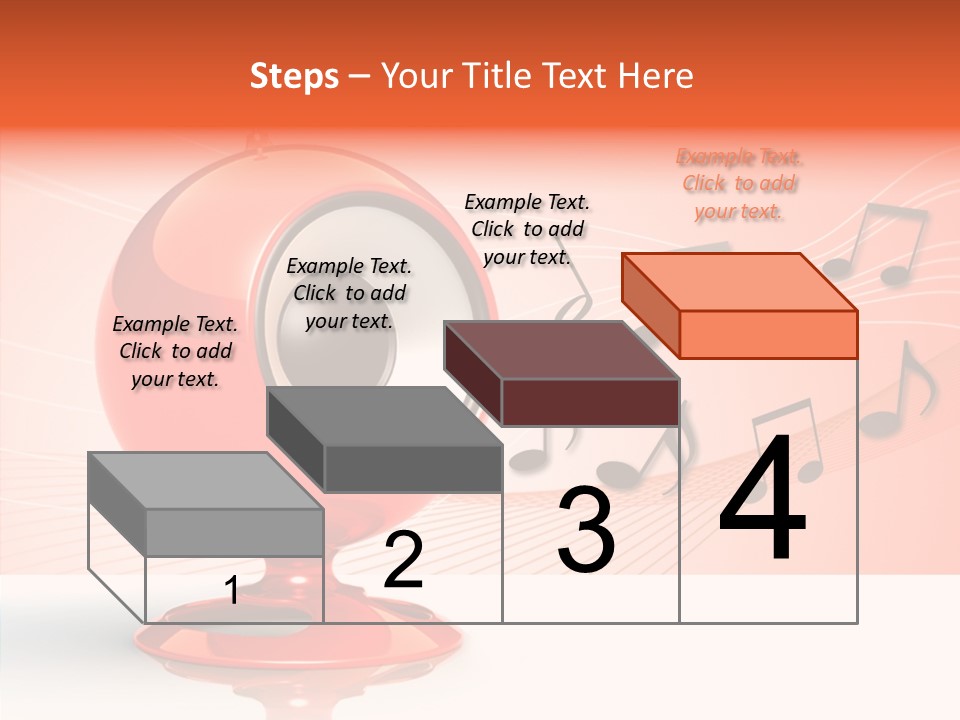 Steps – Your Title Text Here

Example Text. Click to add your text.

Example Text. Click to add your text.

Example Text. Click to add your text.

Example Text. Click to add your text.

1

2

3

4